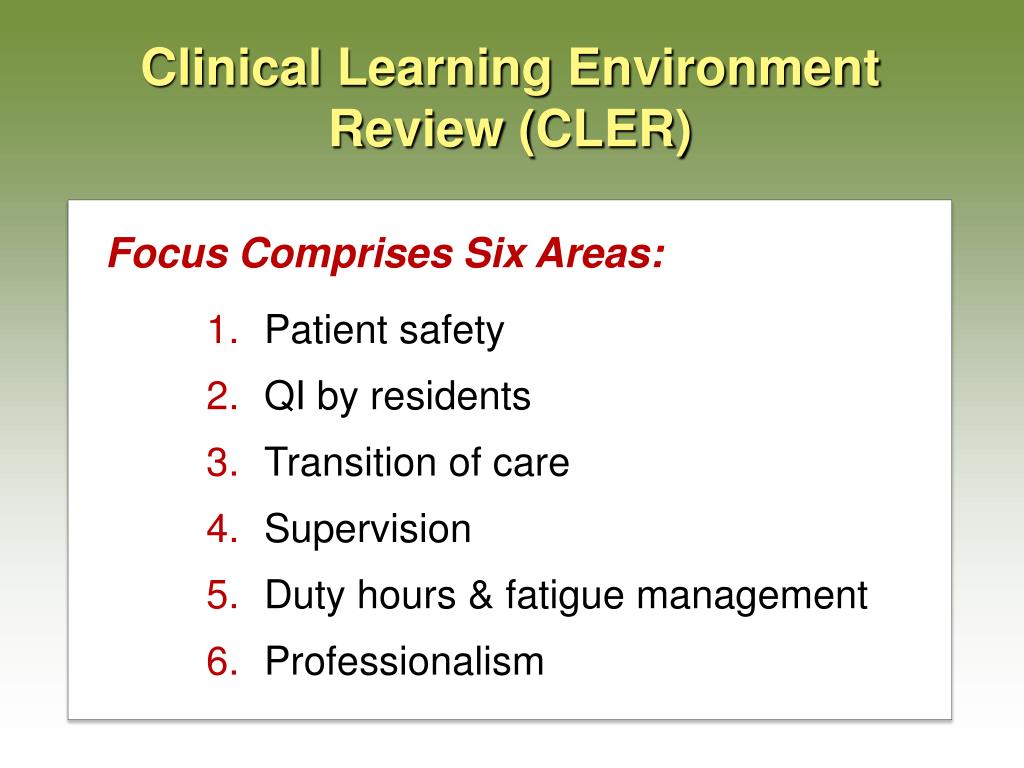 Clinical Learning Environment Review (CLER)

Focus Comprises Six Areas:

1. Patient safety
2. QI by residents
3. Transition of care
4. Supervision
5. Duty hours & fatigue management
6. Professionalism